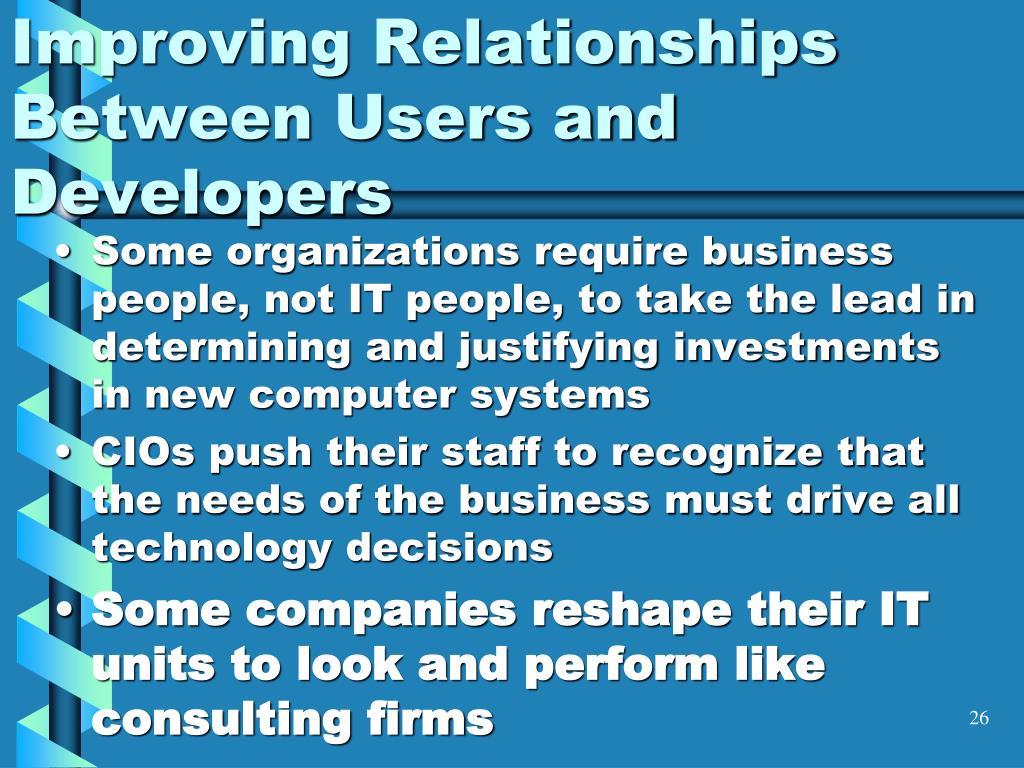 Improving Relationships Between Users and Developers

• Some organizations require business people, not IT people, to take the lead in determining and justifying investments in new computer systems
• CIOs push their staff to recognize that the needs of the business must drive all technology decisions
• Some companies reshape their IT units to look and perform like consulting firms

26